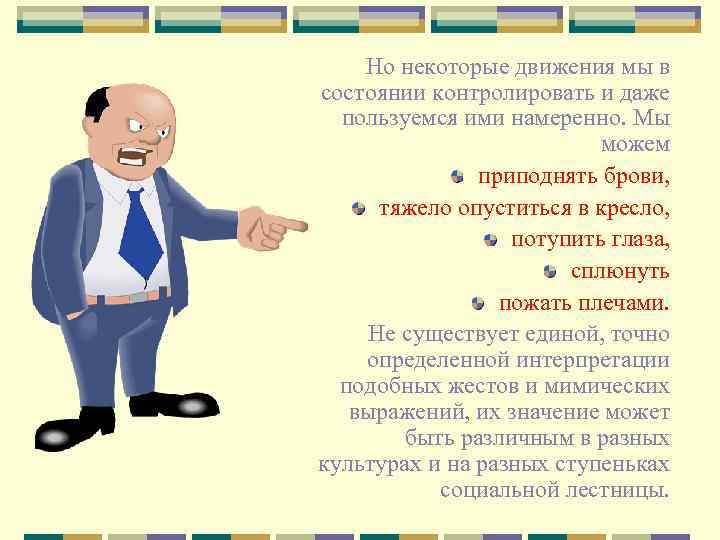 Но некоторые движения мы в состоянии контролировать и даже пользуемся ими намеренно. Мы можем

приподнять брови,

тяжело опуститься в кресло,

потупить глаза,

сплюнуть

пожать плечами.

Не существует единой, точно определенной интерпретации подобных жестов и мимических выражений, их значение может быть различным в разных культурах и на разных ступеньках социальной лестницы.